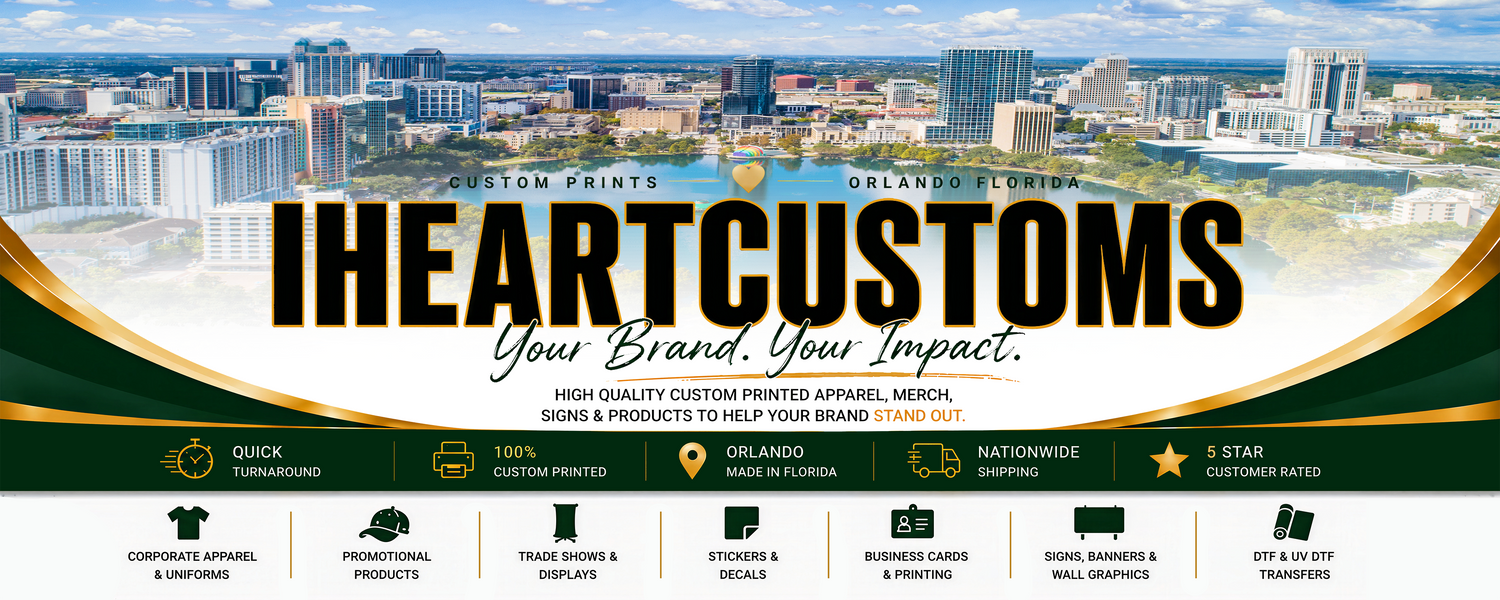 CUSTOM PRINTS ORLANDO FLORIDA

IHEARTCUSTOMS

Your Brand. Your Impact.

HIGH QUALITY CUSTOM PRINTED APPAREL, MERCH, SIGNS & PRODUCTS TO HELP YOUR BRAND STAND OUT.

QUICK TURNAROUND

100% CUSTOM PRINTED

ORLANDO MADE IN FLORIDA

NATIONWIDE SHIPPING

5 STAR CUSTOMER RATED

CORPORATE APPAREL & UNIFORMS

PROMOTIONAL PRODUCTS

TRADE SHOWS & DISPLAYS

STICKERS & DECALS

BUSINESS CARDS & PRINTING

SIGNS, BANNERS & WALL GRAPHICS

DTF & UV DTF TRANSFERS